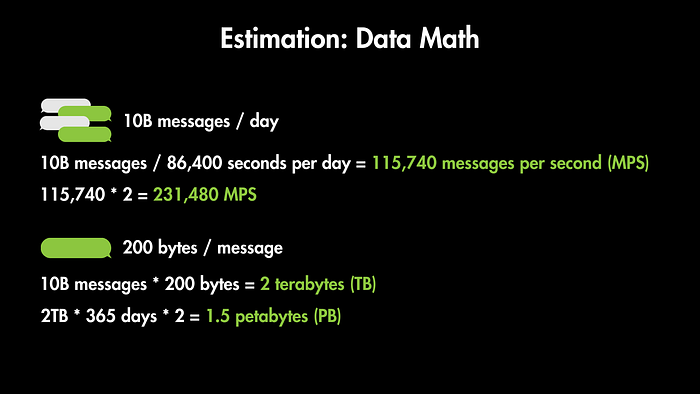 Estimation: Data Math

10B messages / day

10B messages / 86,400 seconds per day = 115,740 messages per second (MPS)

115,740 * 2 = 231,480 MPS

200 bytes / message

10B messages * 200 bytes = 2 terabytes (TB)

2TB * 365 days * 2 = 1.5 petabytes (PB)